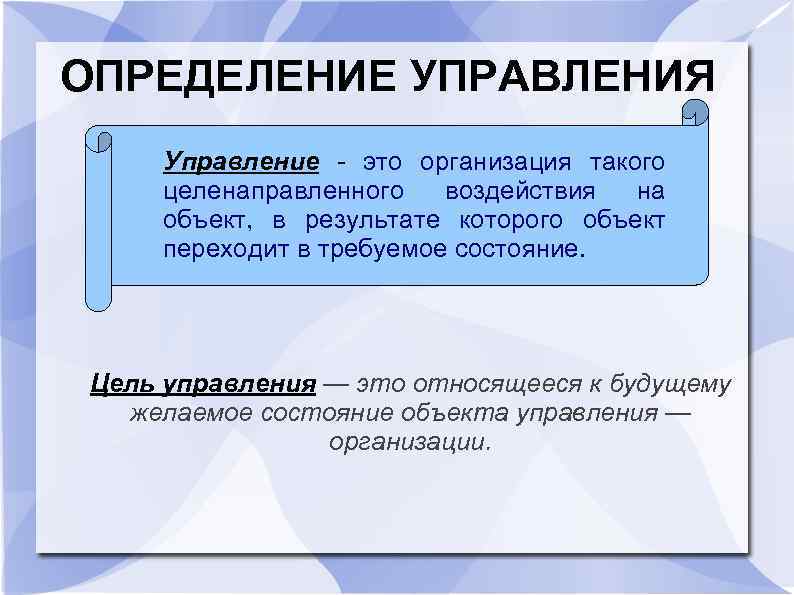 ОПРЕДЕЛЕНИЕ УПРАВЛЕНИЯ

Управление - это организация такого целенаправленного воздействия на объект, в результате которого объект переходит в требуемое состояние.

Цель управления — это относящееся к будущему желаемое состояние объекта управления — организации.